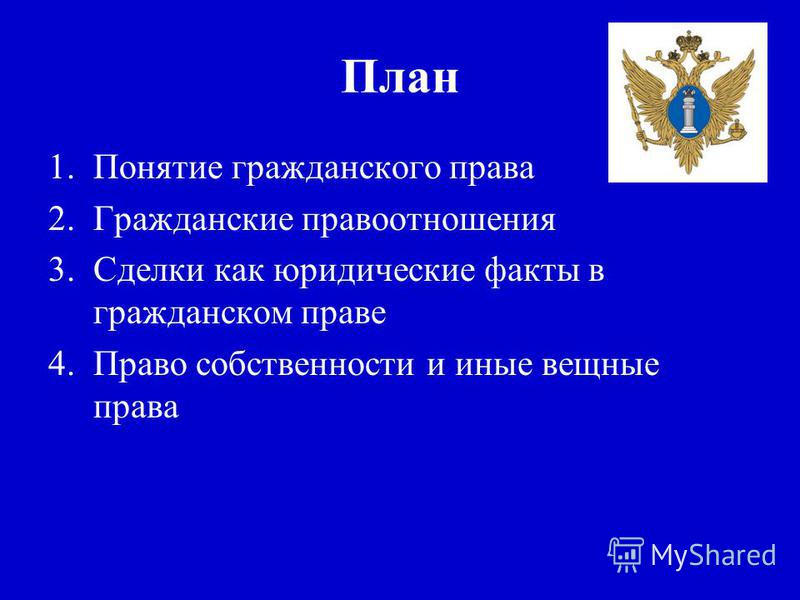 План

1. Понятие гражданского права
2. Гражданские правоотношения
3. Сделки как юридические факты в гражданском праве
4. Право собственности и иные вещные права

MyShared